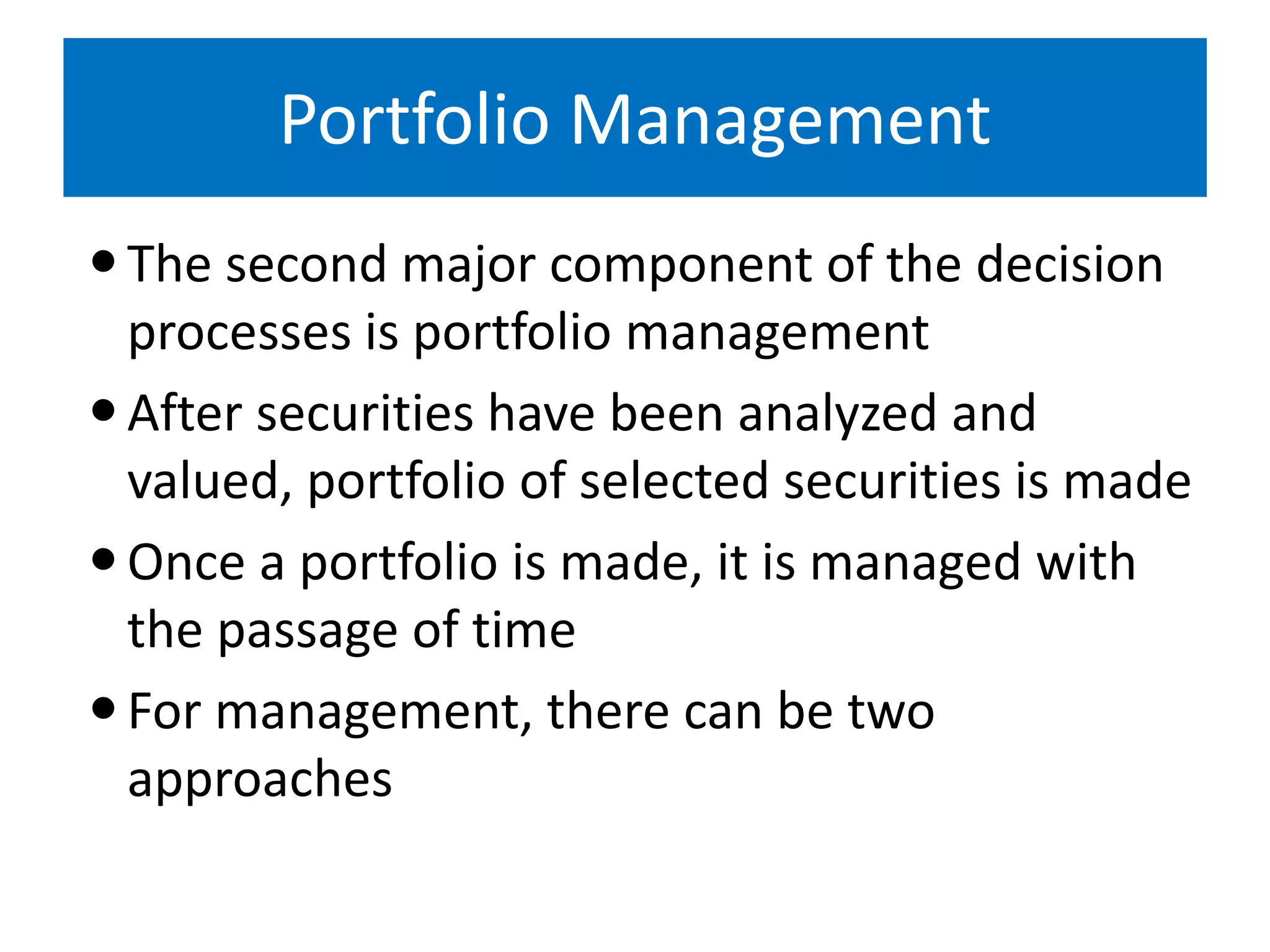 Portfolio Management

• The second major component of the decision processes is portfolio management

• After securities have been analyzed and valued, portfolio of selected securities is made

• Once a portfolio is made, it is managed with the passage of time

• For management, there can be two approaches